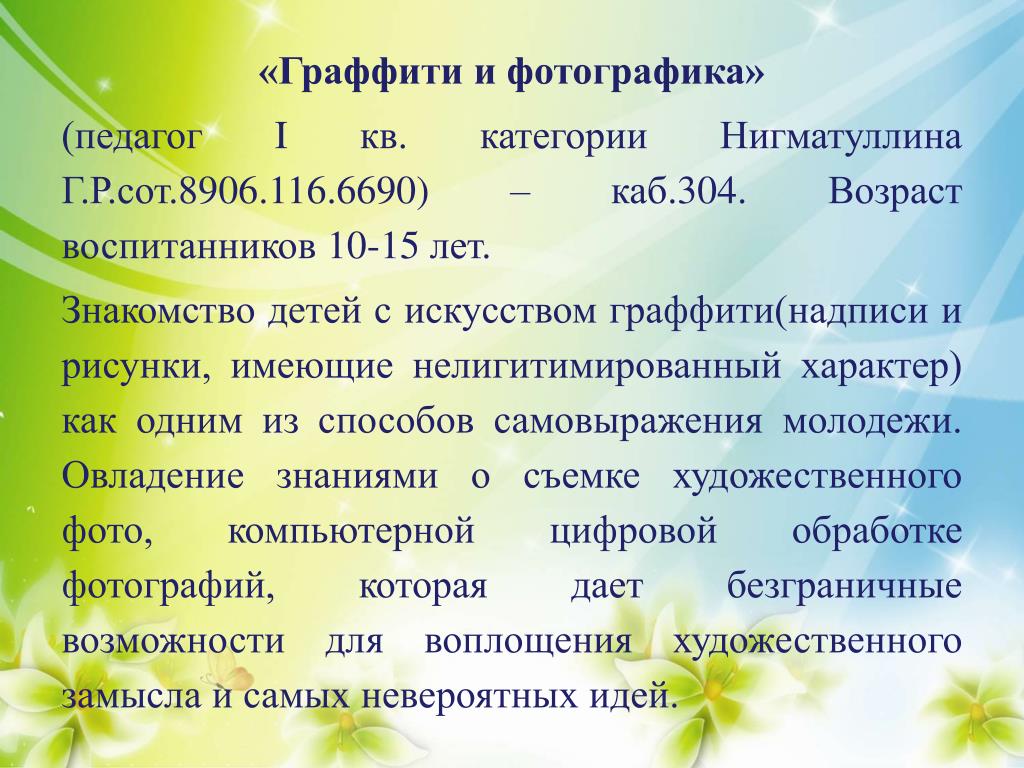 «Граффити и фотографика»

(педагог I кв. категории Нигматуллина Г.Р.сот.8906.116.6690) – каб.304. Возраст воспитанников 10-15 лет.

Знакомство детей с искусством граффити(надписи и рисунки, имеющие нелигитимированный характер) как одним из способов самовыражения молодежи. Овладение знаниями о съемке художественного фото, компьютерной цифровой обработке фотографий, которая дает безграничные возможности для воплощения художественного замысла и самых невероятных идей.